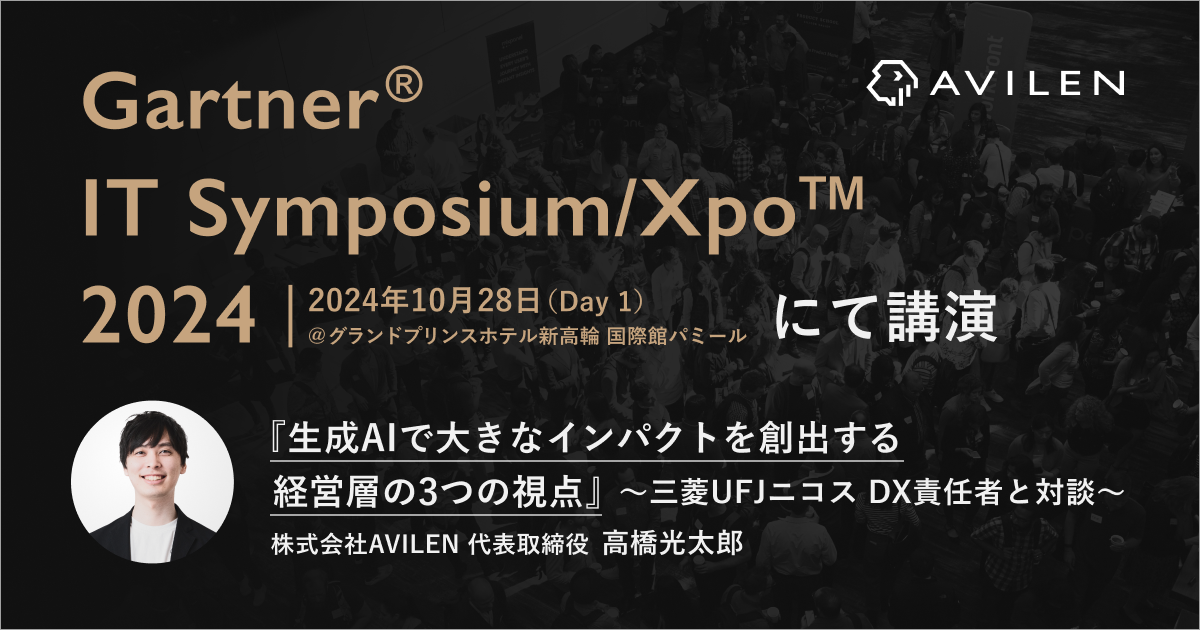 AVILEN

Gartner®
IT Symposium/Xpo™
2024

2024年10月28日（Day 1）
＠グランドプリンスホテル新高輪 国際館パミール

にて講演

『生成AIで大きなインパクトを創出する経営層の3つの視点』～三菱UFJニコス DX責任者と対談～

株式会社AVILEN 代表取締役 高橋光太郎